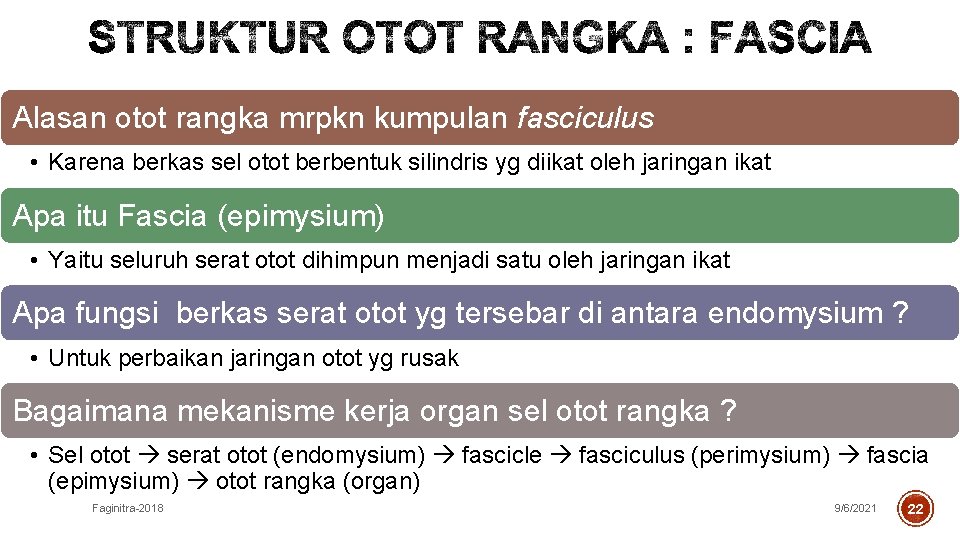 STRUKTUR OTOT RANGKA : FASCIA

Alasan otot rangka mrpkn kumpulan fasciculus

• Karena berkas sel otot berbentuk silindris yg diikat oleh jaringan ikat

Apa itu Fascia (epimysium)

• Yaitu seluruh serat otot dihimpun menjadi satu oleh jaringan ikat

Apa fungsi berkas serat otot yg tersebar di antara endomysium ?

• Untuk perbaikan jaringan otot yg rusak

Bagaimana mekanisme kerja organ sel otot rangka ?

• Sel otot → serat otot (endomysium) → fascicle → fasciculus (perimysium) → fascia (epimysium) → otot rangka (organ)

Faginitra-2018

9/6/2021

22